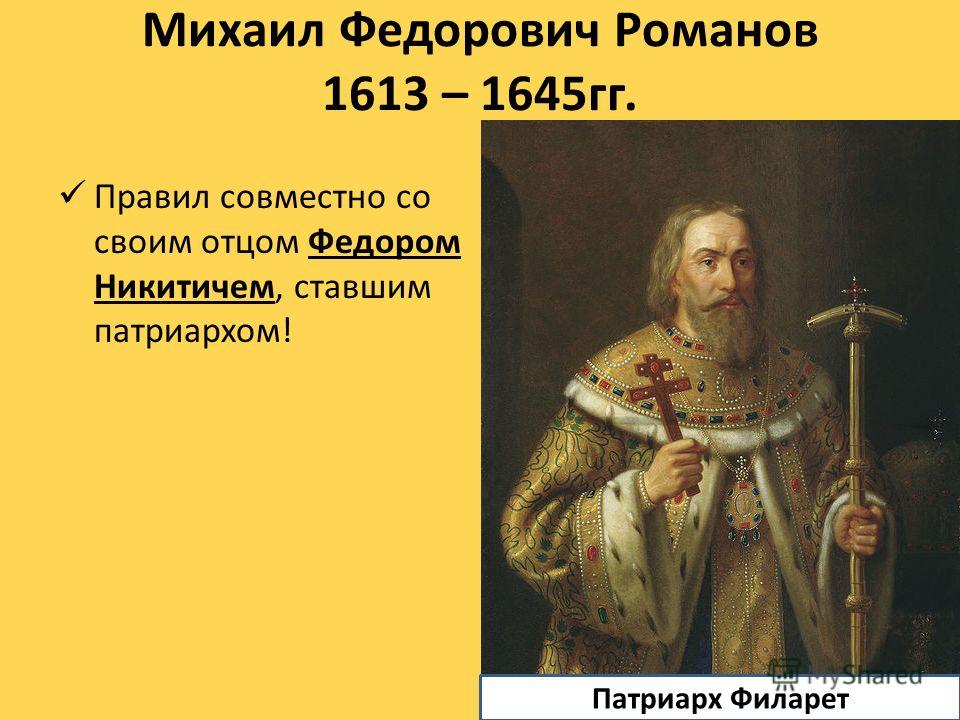 Михаил Федорович Романов
1613 – 1645гг.

✓ Правил совместно со своим отцом Федором Никитичем, ставшим патриархом!

MyShared

Патриарх Филарет